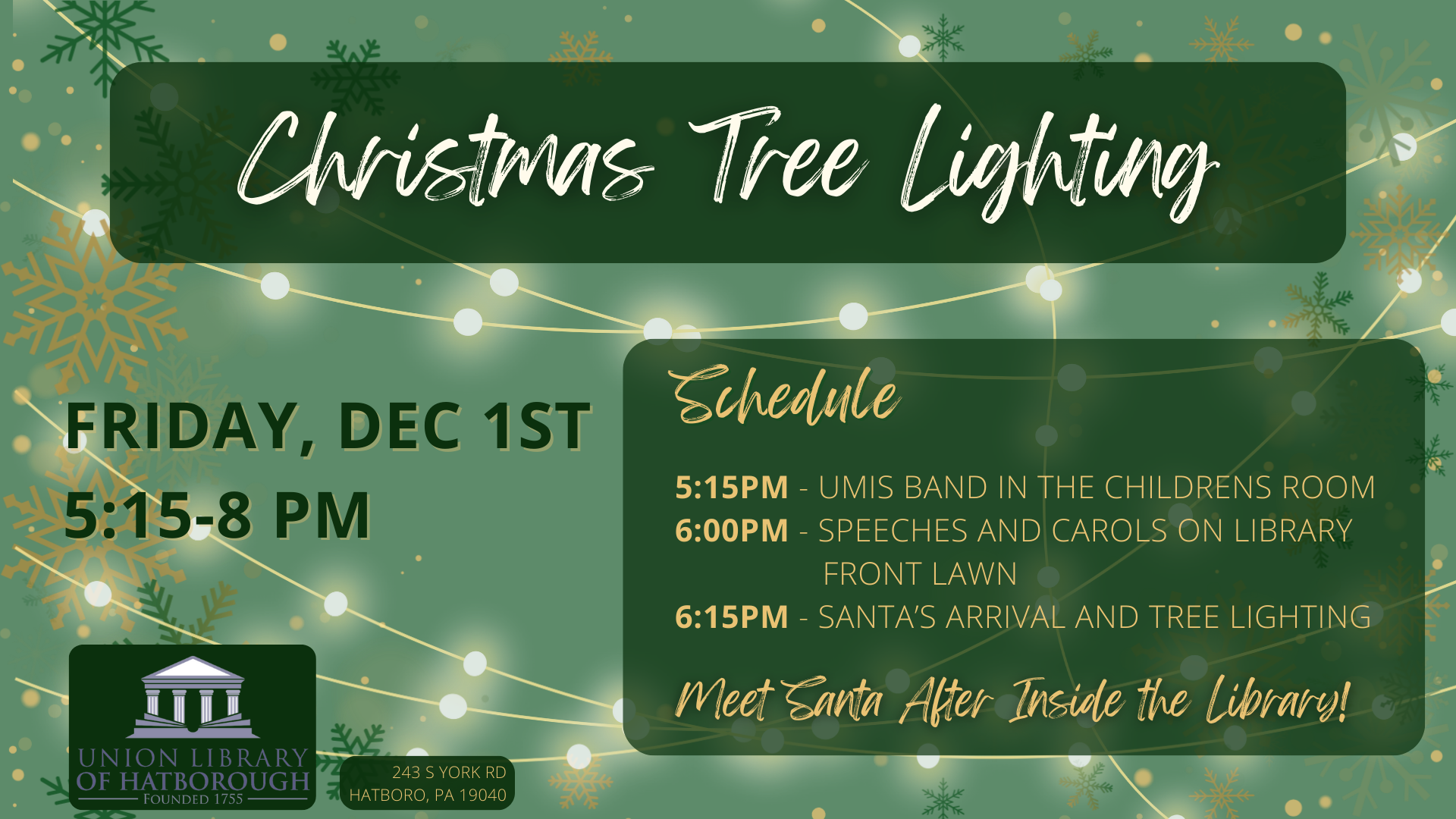 Christmas Tree Lighting

FRIDAY, DEC 1ST
5:15-8 PM

Schedule

5:15PM - UMIS BAND IN THE CHILDRENS ROOM
6:00PM - SPEECHES AND CAROLS ON LIBRARY FRONT LAWN
6:15PM - SANTA'S ARRIVAL AND TREE LIGHTING

Meet Santa After Inside the Library!

UNION LIBRARY OF HATBOROUGH
FOUNDED 1755

243 S YORK RD
HATBORO, PA 19040